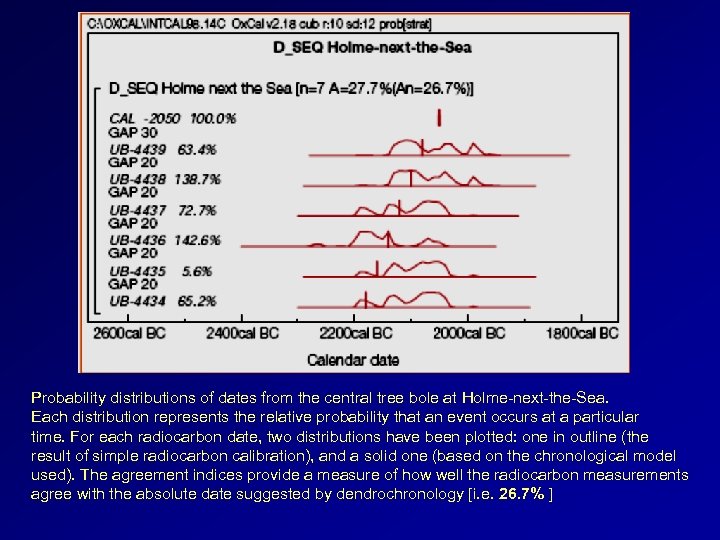 C:\OXCAL\INTCAL98.14C OxCal v2.18 cub r:10 sd:12 prob[strat]

D_SEQ Holme-next-the-Sea

D_SEQ Holme next the Sea [n=7 A=27.7%(An=26.7%)]

CAL -2050 100.0%
GAP 30
UB-4439 63.4%
GAP 20
UB-4438 138.7%
GAP 20
UB-4437 72.7%
GAP 20
UB-4436 142.6%
GAP 20
UB-4435 5.6%
GAP 20
UB-4434 65.2%

2600cal BC 2400cal BC 2200cal BC 2000cal BC 1800cal BC

Calendar date

Probability distributions of dates from the central tree bole at Holme-next-the-Sea. Each distribution represents the relative probability that an event occurs at a particular time. For each radiocarbon date, two distributions have been plotted: one in outline (the result of simple radiocarbon calibration), and a solid one (based on the chronological model used). The agreement indices provide a measure of how well the radiocarbon measurements agree with the absolute date suggested by dendrochronology [i.e. 26.7% ]